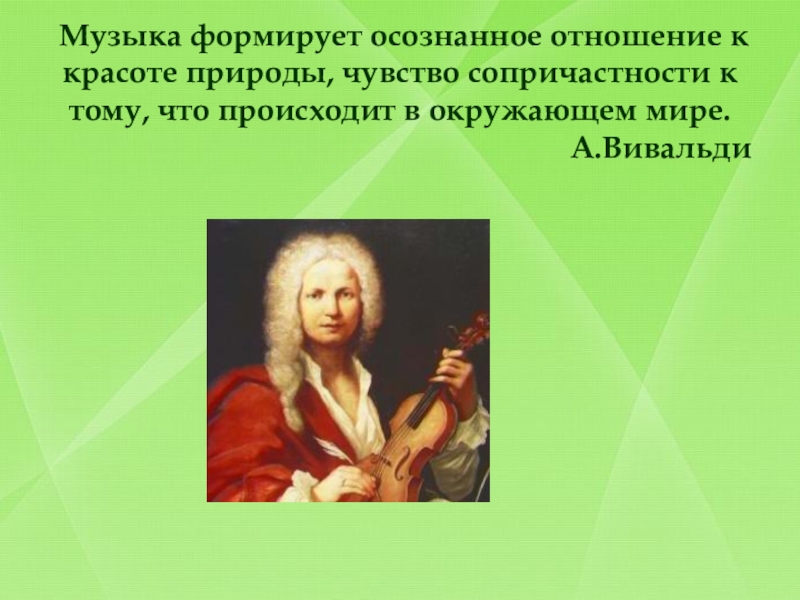 Музыка формирует осознанное отношение к красоте природы, чувство сопричастности к тому, что происходит в окружающем мире.
А.Вивальди